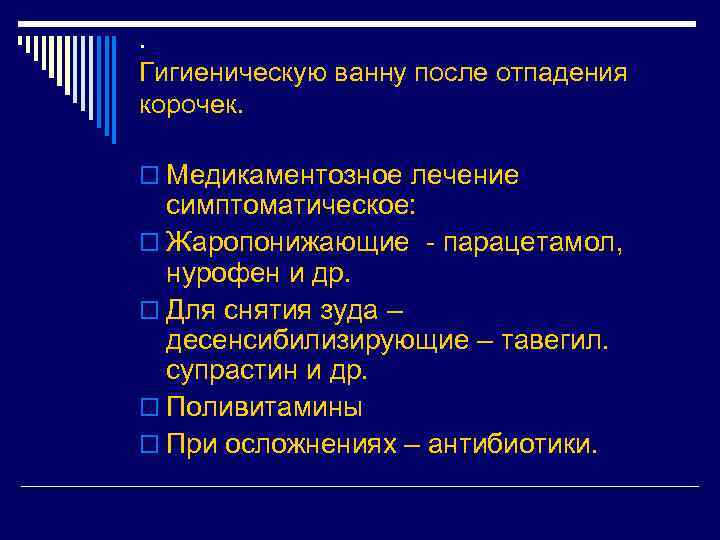 .
Гигиеническую ванну после отпадения корочек.

Медикаментозное лечение симптоматическое:

Жаропонижающие - парацетамол, нурофен и др.

Для снятия зуда – десенсибилизирующие – тавегил. супрастин и др.

Поливитамины

При осложнениях – антибиотики.